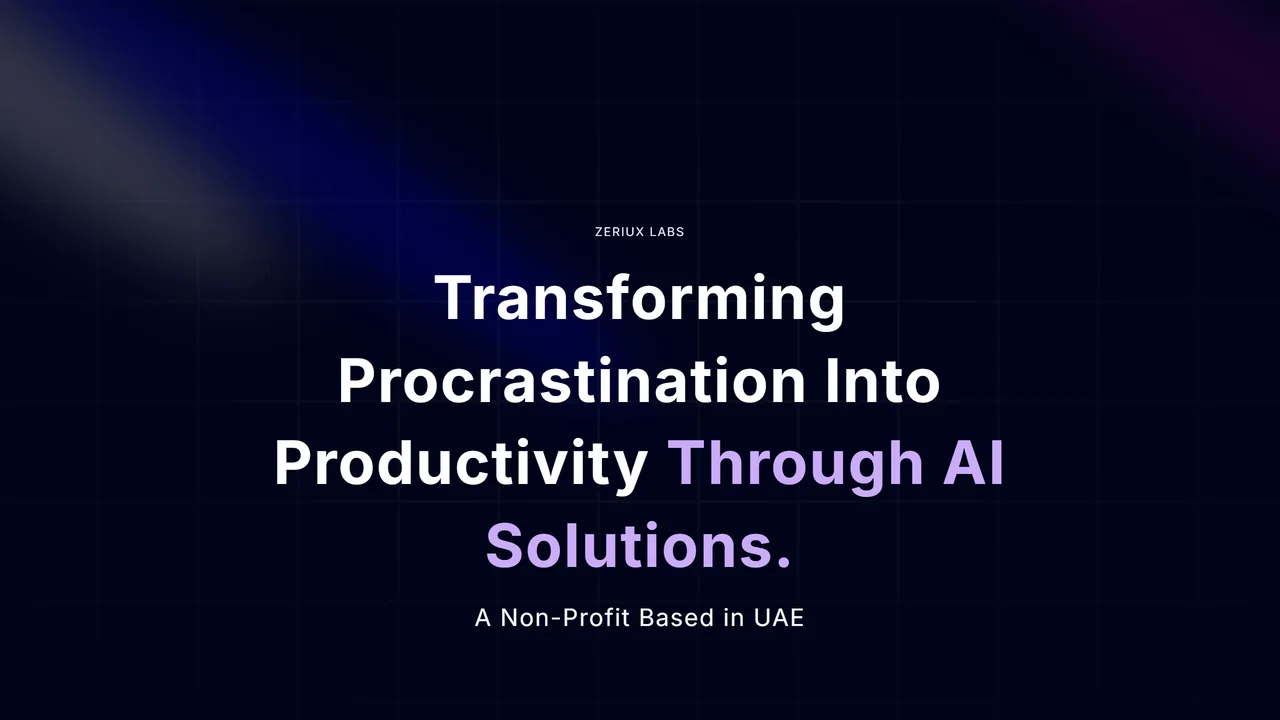 ZERIUX LABS

Transforming Procrastination Into Productivity Through AI Solutions.

A Non-Profit Based in UAE